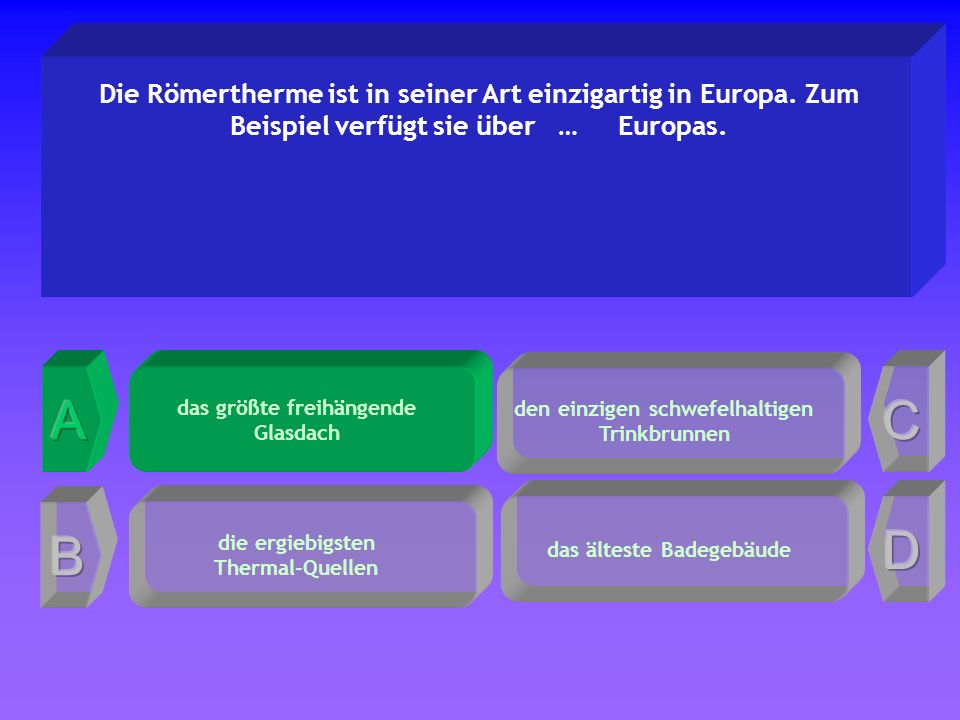 Die Römertherme ist in seiner Art einzigartig in Europa. Zum Beispiel verfügt sie über … Europas.

A
das größte freihängende Glasdach

den einzigen schwefelhaltigen Trinkbrunnen
C

B
die ergiebigsten Thermal-Quellen

das älteste Badegebäude
D